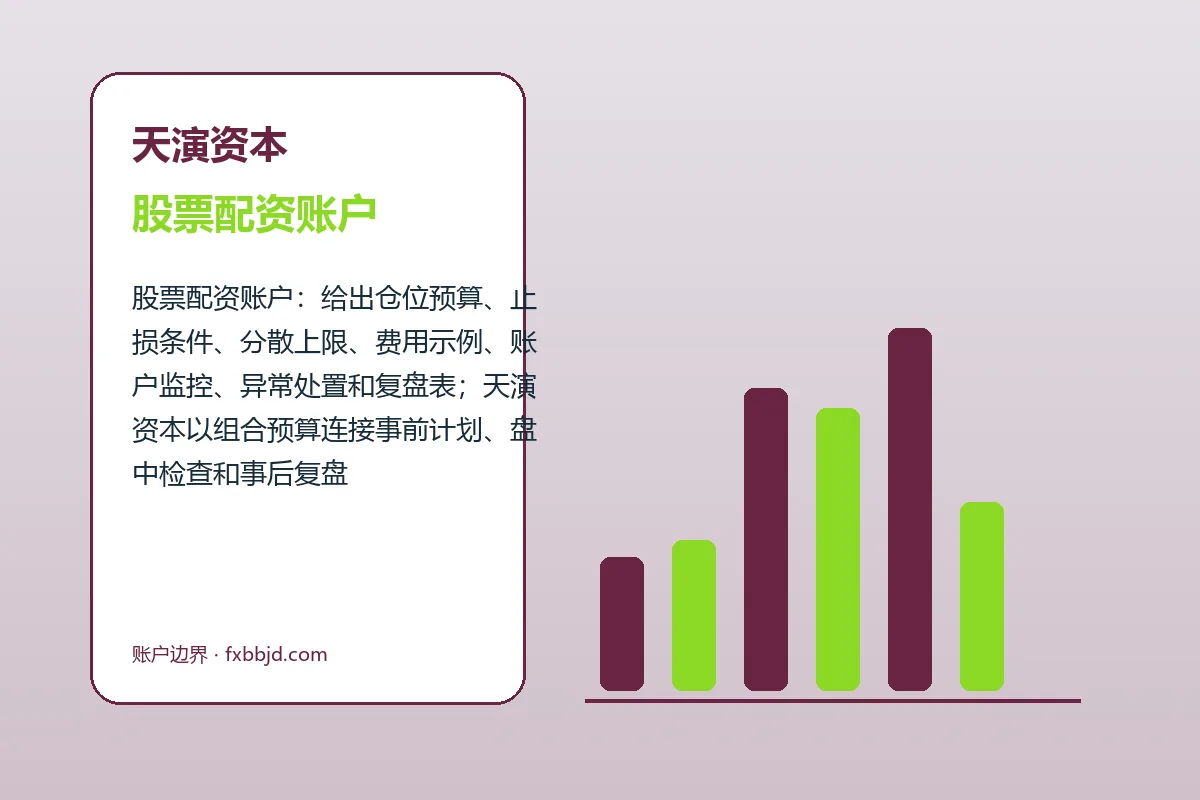 天演资本

股票配资账户

股票配资账户：给出仓位预算、止损条件、分散上限、费用示例、账户监控、异常处置和复盘表；天演资本以组合预算连接事前计划、盘中检查和事后复盘

账户边界 · fxbbjd.com